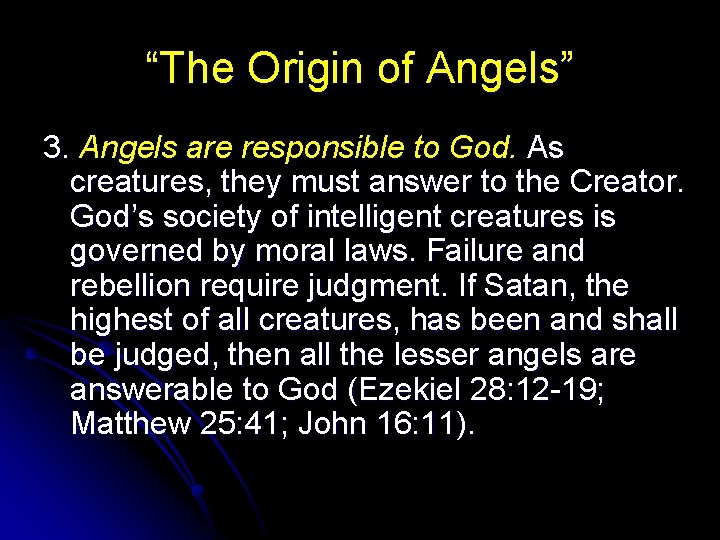 “The Origin of Angels”

3. Angels are responsible to God. As creatures, they must answer to the Creator. God’s society of intelligent creatures is governed by moral laws. Failure and rebellion require judgment. If Satan, the highest of all creatures, has been and shall be judged, then all the lesser angels are answerable to God (Ezekiel 28:12-19; Matthew 25:41; John 16:11).